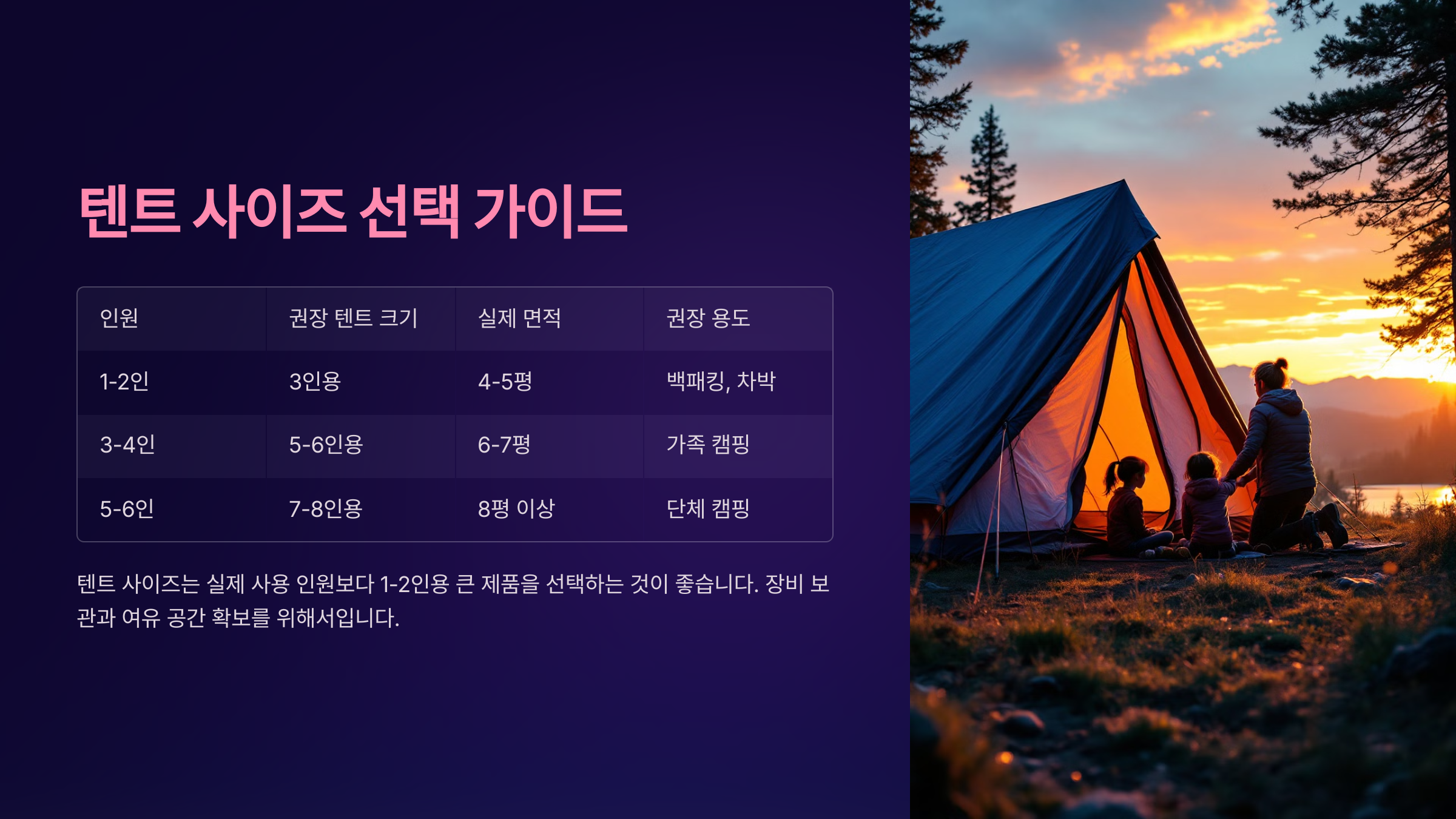 텐트 사이즈 선택 가이드

| 인원 | 권장 텐트 크기 | 실제 면적 | 권장 용도 |
|---|---|---|---|
| 1-2인 | 3인용 | 4-5평 | 백패킹, 차박 |
| 3-4인 | 5-6인용 | 6-7평 | 가족 캠핑 |
| 5-6인 | 7-8인용 | 8평 이상 | 단체 캠핑 |

텐트 사이즈는 실제 사용 인원보다 1-2인용 큰 제품을 선택하는 것이 좋습니다. 장비 보관과 여유 공간 확보를 위해서입니다.